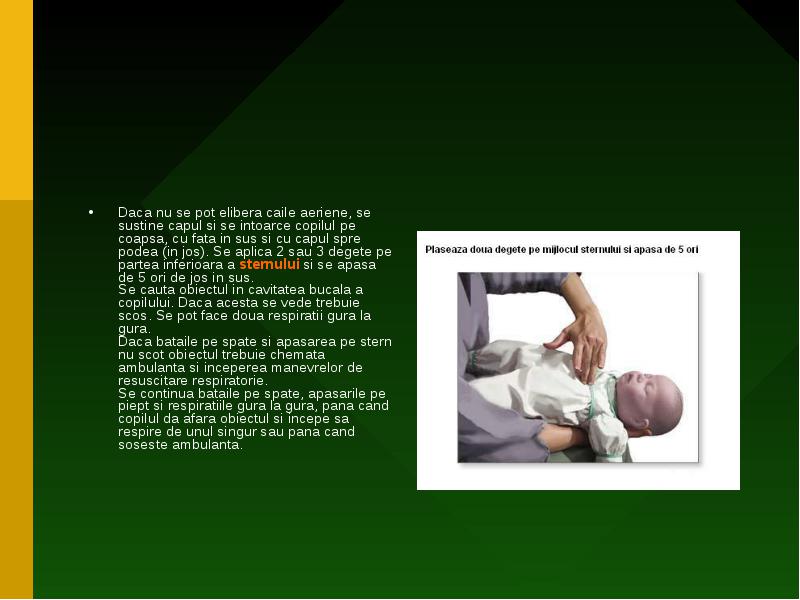 • Daca nu se pot elibera caile aeriene, se sustine capul si se intoarce copilul pe coapsa, cu fata in sus si cu capul spre podea (in jos). Se aplica 2 sau 3 degete pe partea inferioara a sternului si se apasa de 5 ori de jos in sus.
Se cauta obiectul in cavitatea bucala a copilului. Daca acesta se vede trebuie scos. Se pot face doua respiratii gura la gura.
Daca bataile pe spate si apasarea pe stern nu scot obiectul trebuie chemata ambulanta si inceperea manevrelor de resuscitare respiratorie.
Se continua bataile pe spate, apasarile pe piept si respiratiile gura la gura, pana cand copilul da afara obiectul si incepe sa respire de unul singur sau pana cand soseste ambulanta.

Plaseaza doua degete pe mijlocul sternului si apasa de 5 ori